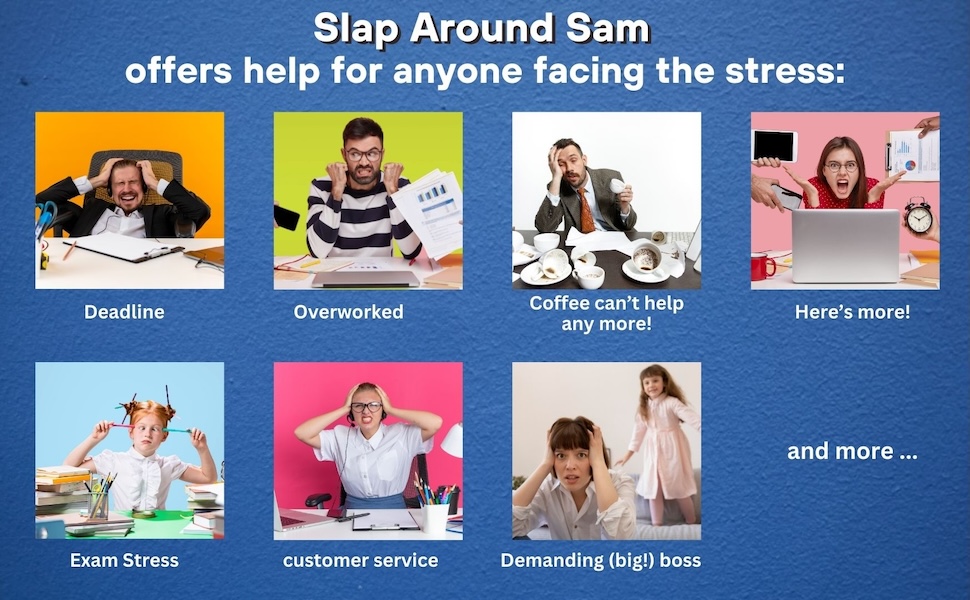 Slap Around Sam
offers help for anyone facing the stress:

Deadline

Overworked

Coffee can't help any more!

Here's more!

Exam Stress

customer service

Demanding (big!) boss

and more ...